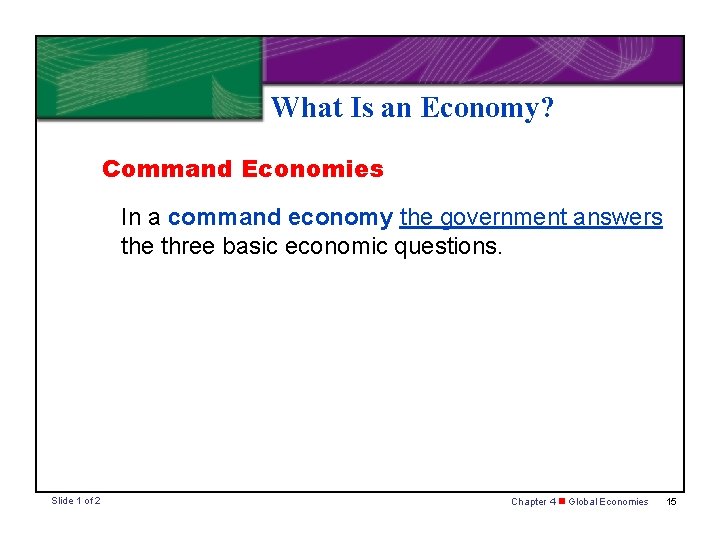 What Is an Economy?

Command Economies

In a command economy the government answers the three basic economic questions.

Slide 1 of 2

Chapter 4 ■ Global Economies 15